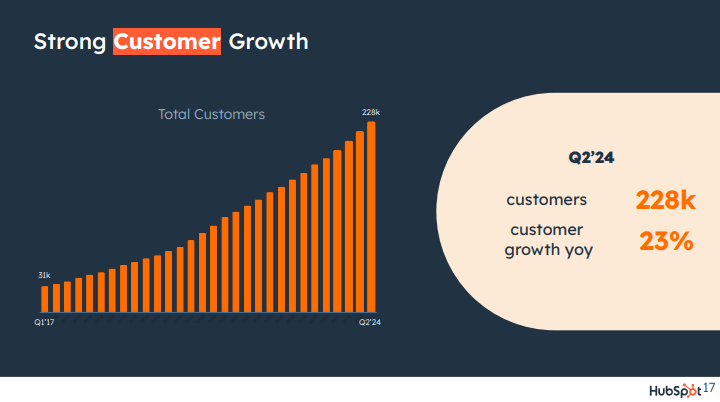 Strong Customer Growth

Total Customers

228k

31k

Q1'17

Q2'24

Q2'24

customers 228k

customer growth yoy 23%

HubSpot 17